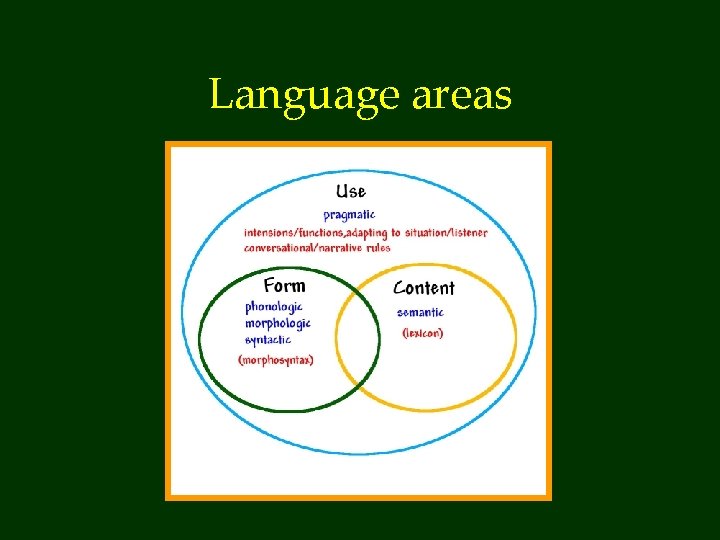 Language areas

Use

pragmatic

intensions/functions,adapting to situation/listener

conversational/narrative rules

Form

phonologic

morphologic

syntactic

(morphosyntax)

Content

semantic

(lexicon)